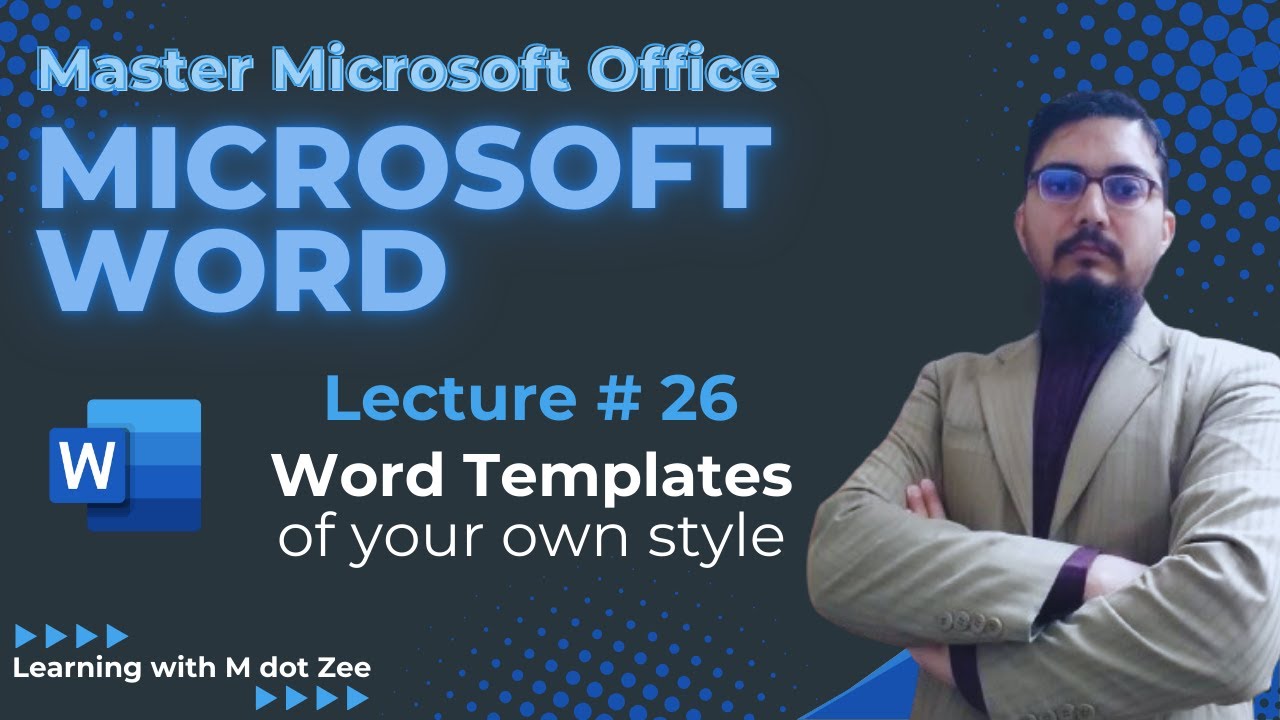 Master Microsoft Office
MICROSOFT WORD

Lecture # 26
W
Word Templates
of your own style

Learning with M dot Zee